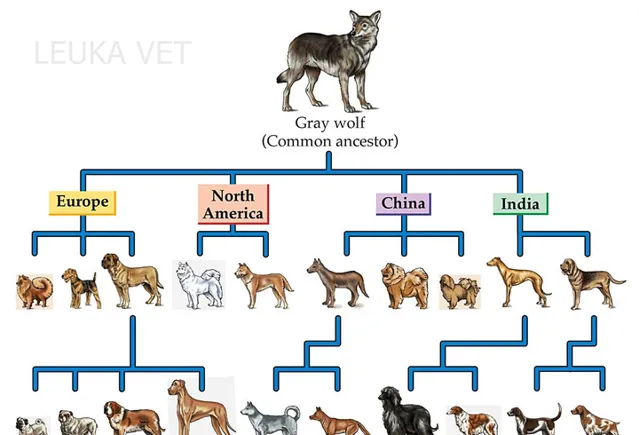 LEUKA VET

Gray wolf
(Common ancestor)

Europe

North America

China

India